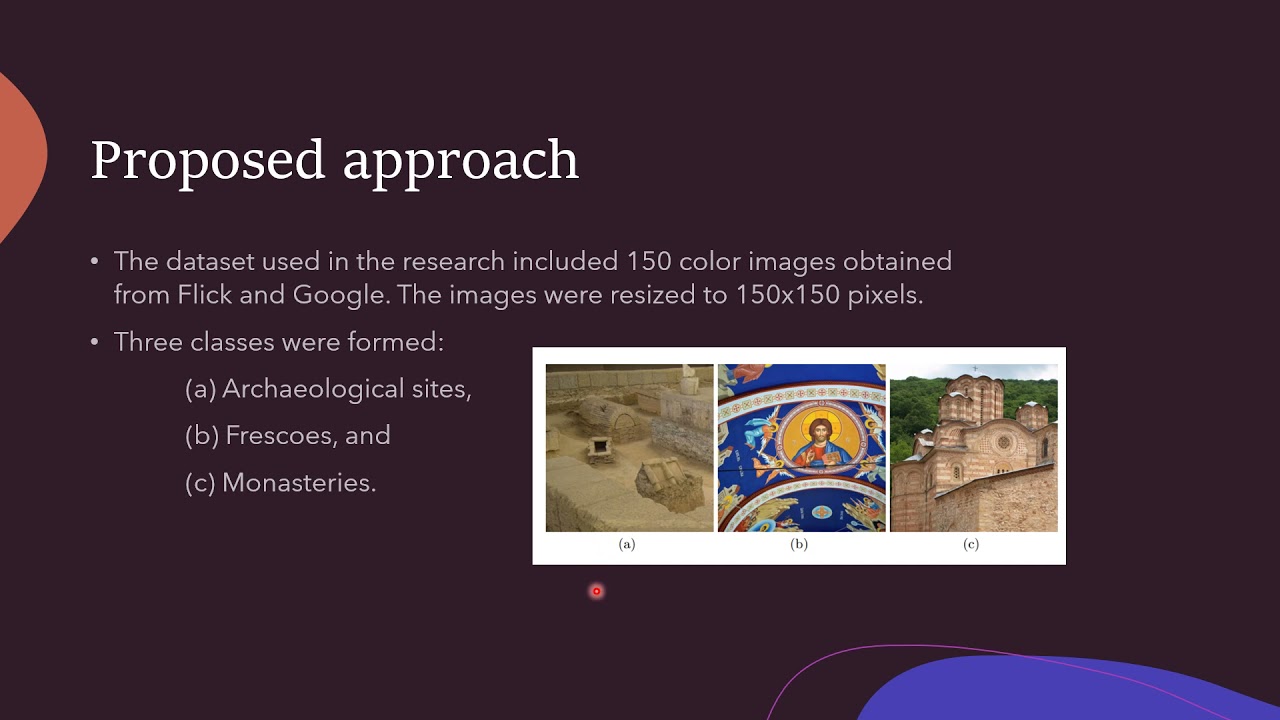 Proposed approach

• The dataset used in the research included 150 color images obtained from Flick and Google. The images were resized to 150x150 pixels.

• Three classes were formed:

(a) Archaeological sites,

(b) Frescoes, and

(c) Monasteries.

(a)

(b)

(c)